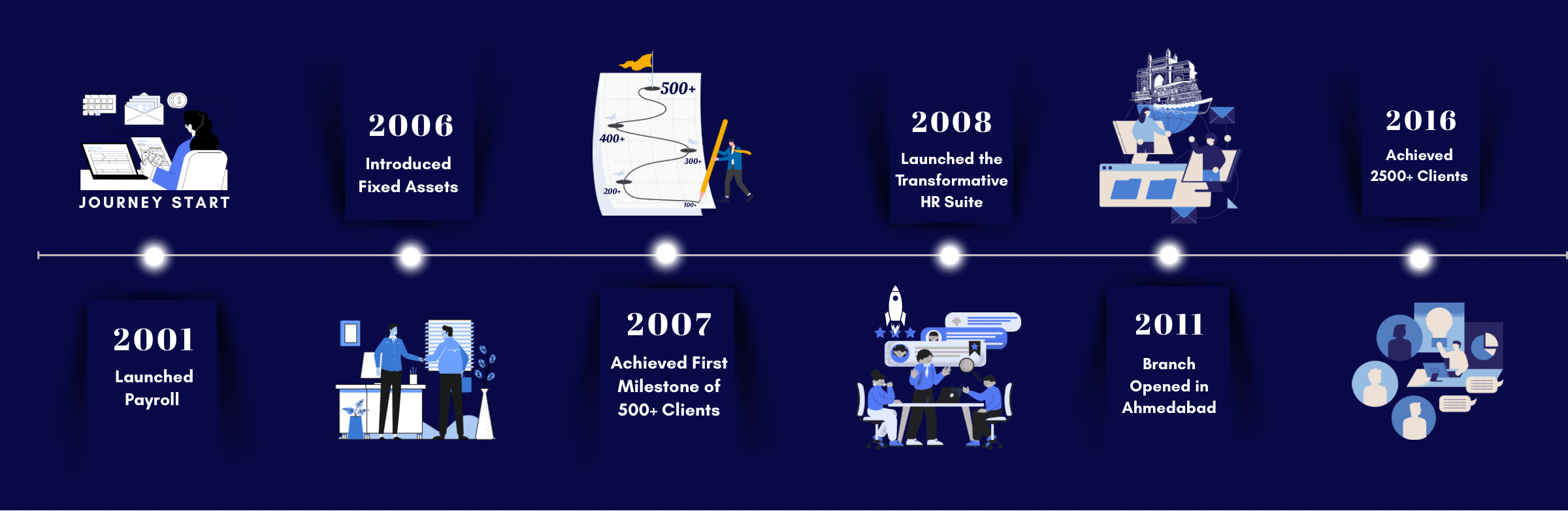 JOURNEY START

2001
Launched Payroll

2006
Introduced Fixed Assets

500+
400+
300+
200+
100+

2007
Achieved First Milestone of 500+ Clients

2008
Launched the Transformative HR Suite

2011
Branch Opened in Ahmedabad

2016
Achieved 2500+ Clients